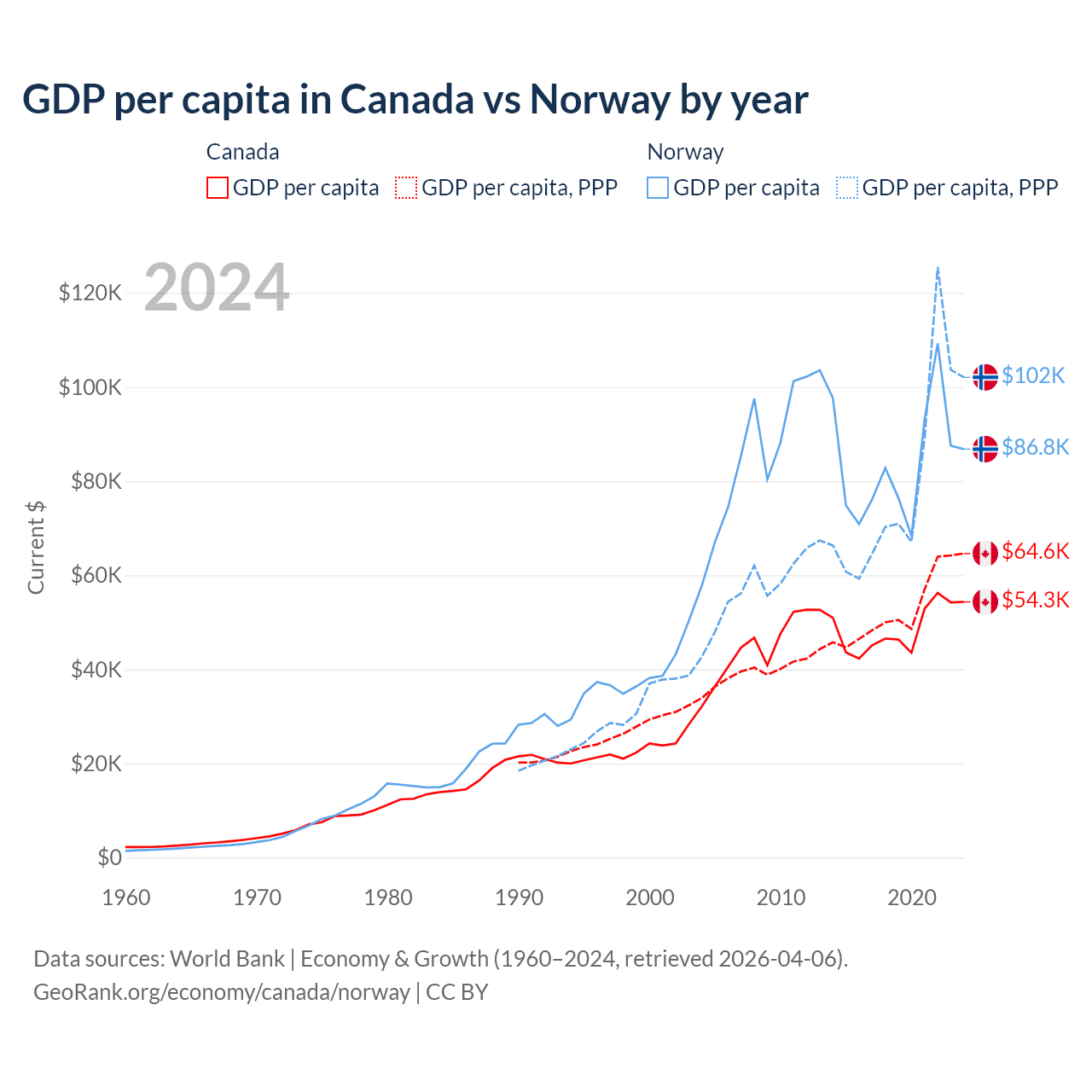 GDP per capita in Canada vs Norway by year

Canada
GDP per capita
GDP per capita, PPP

Norway
GDP per capita
GDP per capita, PPP

2024

Current $

$120K
$100K
$80K
$60K
$40K
$20K
$0

1960
1970
1980
1990
2000
2010
2020

$102K
$86.8K
$64.6K
$54.3K

Data sources: World Bank | Economy & Growth (1960–2024, retrieved 2026-04-06).
GeoRank.org/economy/canada/norway | CC BY